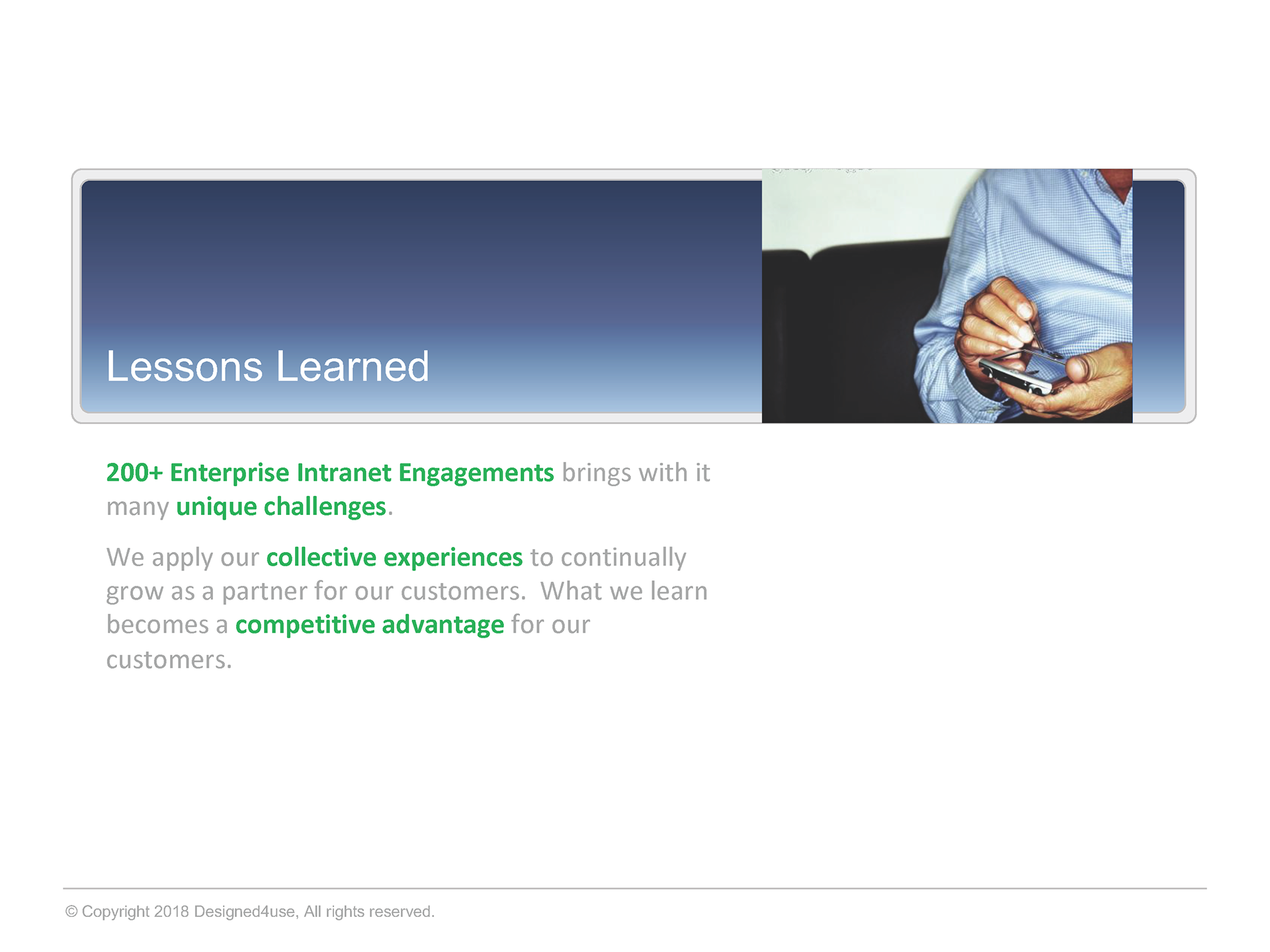 Lessons Learned

200+ Enterprise Intranet Engagements brings with it many unique challenges.

We apply our collective experiences to continually grow as a partner for our customers. What we learn becomes a competitive advantage for our customers.

© Copyright 2018 Designed4use, All rights reserved.